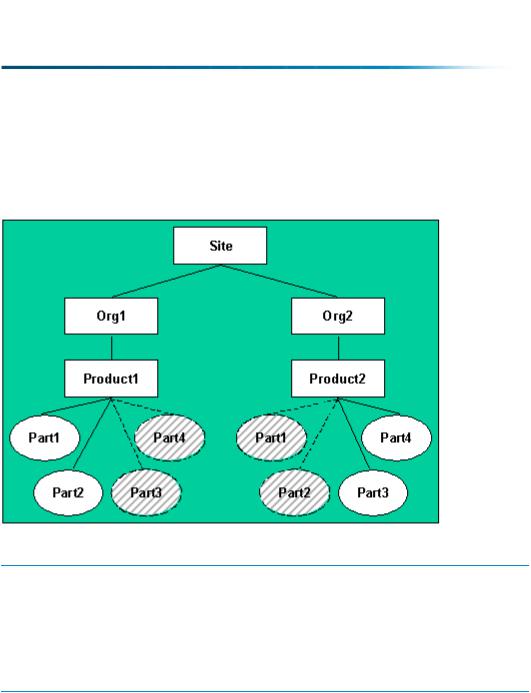 Site

Org1

Org2

Product1

Product2

Part1

Part4

Part2

Part3

Part1

Part4

Part2

Part3